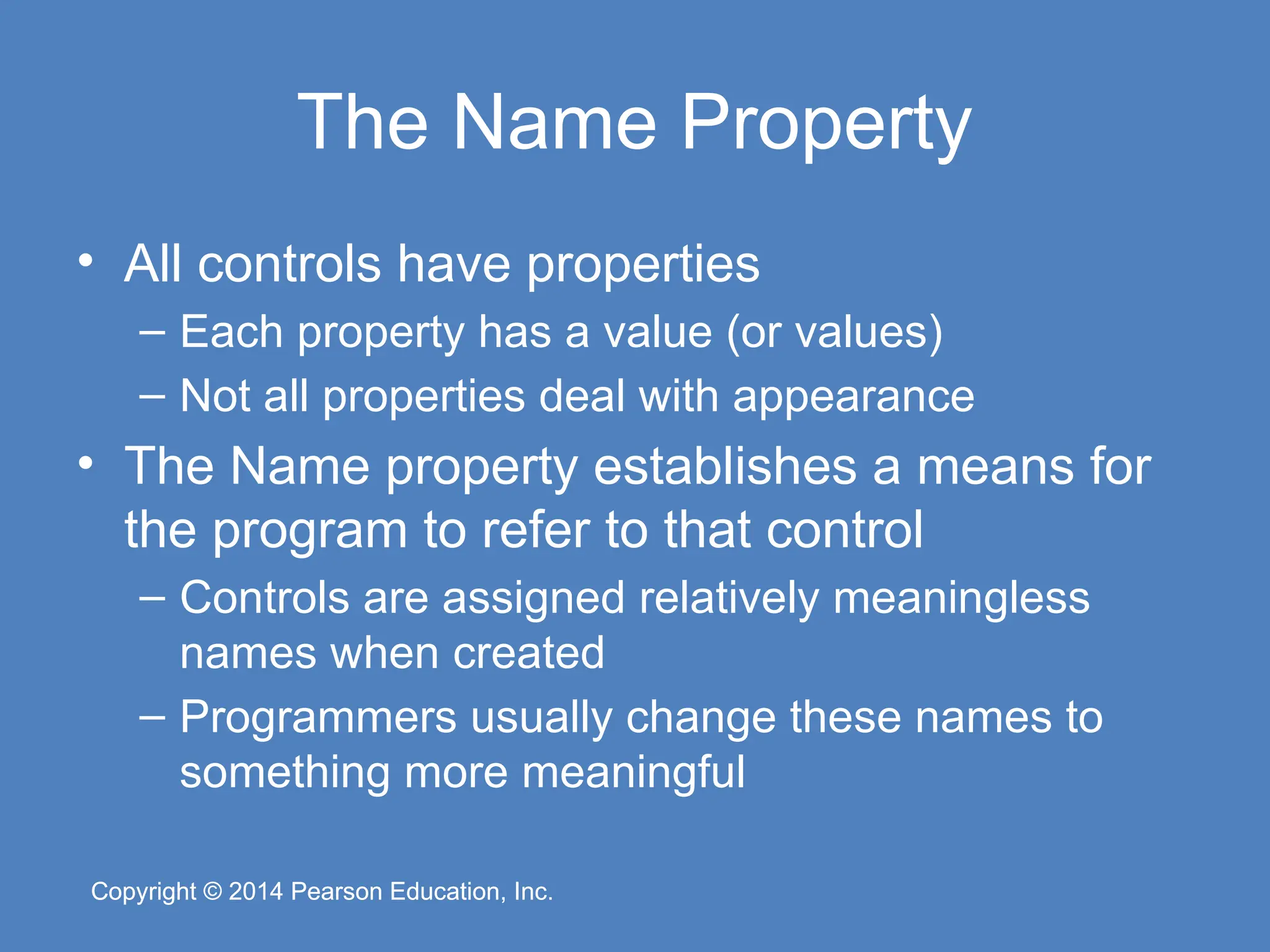 The Name Property

• All controls have properties
  – Each property has a value (or values)
  – Not all properties deal with appearance
• The Name property establishes a means for the program to refer to that control
  – Controls are assigned relatively meaningless names when created
  – Programmers usually change these names to something more meaningful

Copyright © 2014 Pearson Education, Inc.